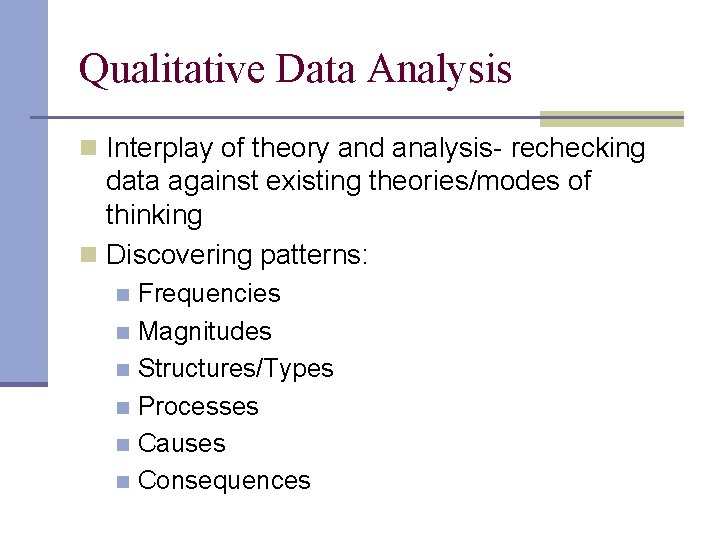 Qualitative Data Analysis

Interplay of theory and analysis- rechecking data against existing theories/modes of thinking

Discovering patterns:

Frequencies

Magnitudes

Structures/Types

Processes

Causes

Consequences